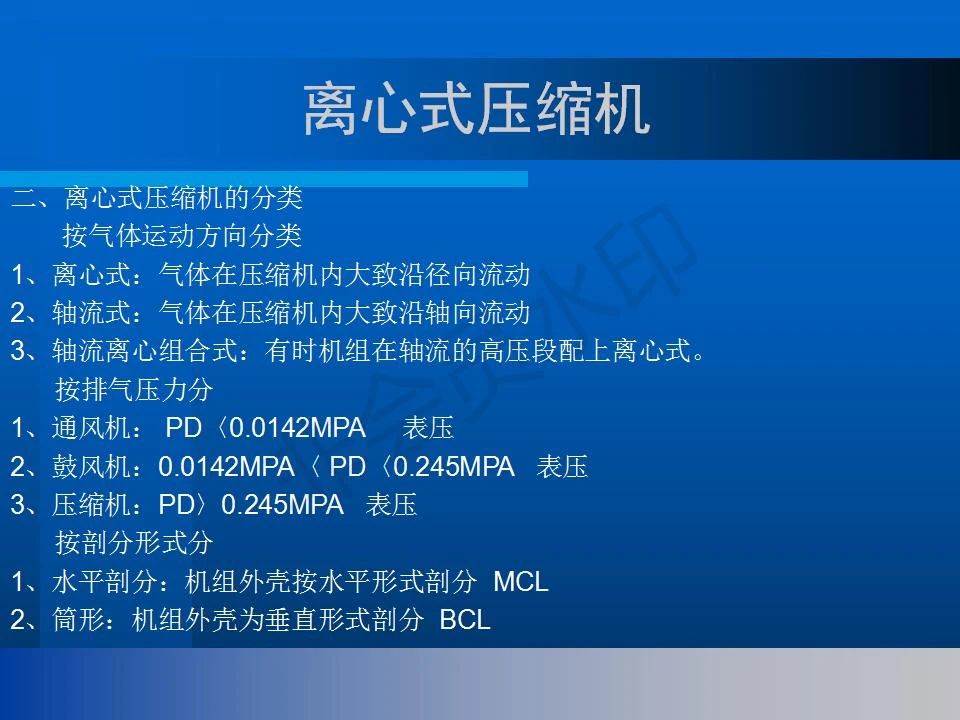 离心式压缩机

二、离心式压缩机的分类
按气体运动方向分类
1、离心式：气体在压缩机内大致沿径向流动
2、轴流式：气体在压缩机内大致沿轴向流动
3、轴流离心组合式：有时机组在轴流的高压段配上离心式。
按排气压力分
1、通风机： PD〈0.0142MPA 表压
2、鼓风机：0.0142MPA〈 PD〈0.245MPA 表压
3、压缩机：PD〉0.245MPA 表压
按剖分形式分
1、水平剖分：机组外壳按水平形式剖分 MCL
2、筒形：机组外壳为垂直形式剖分 BCL